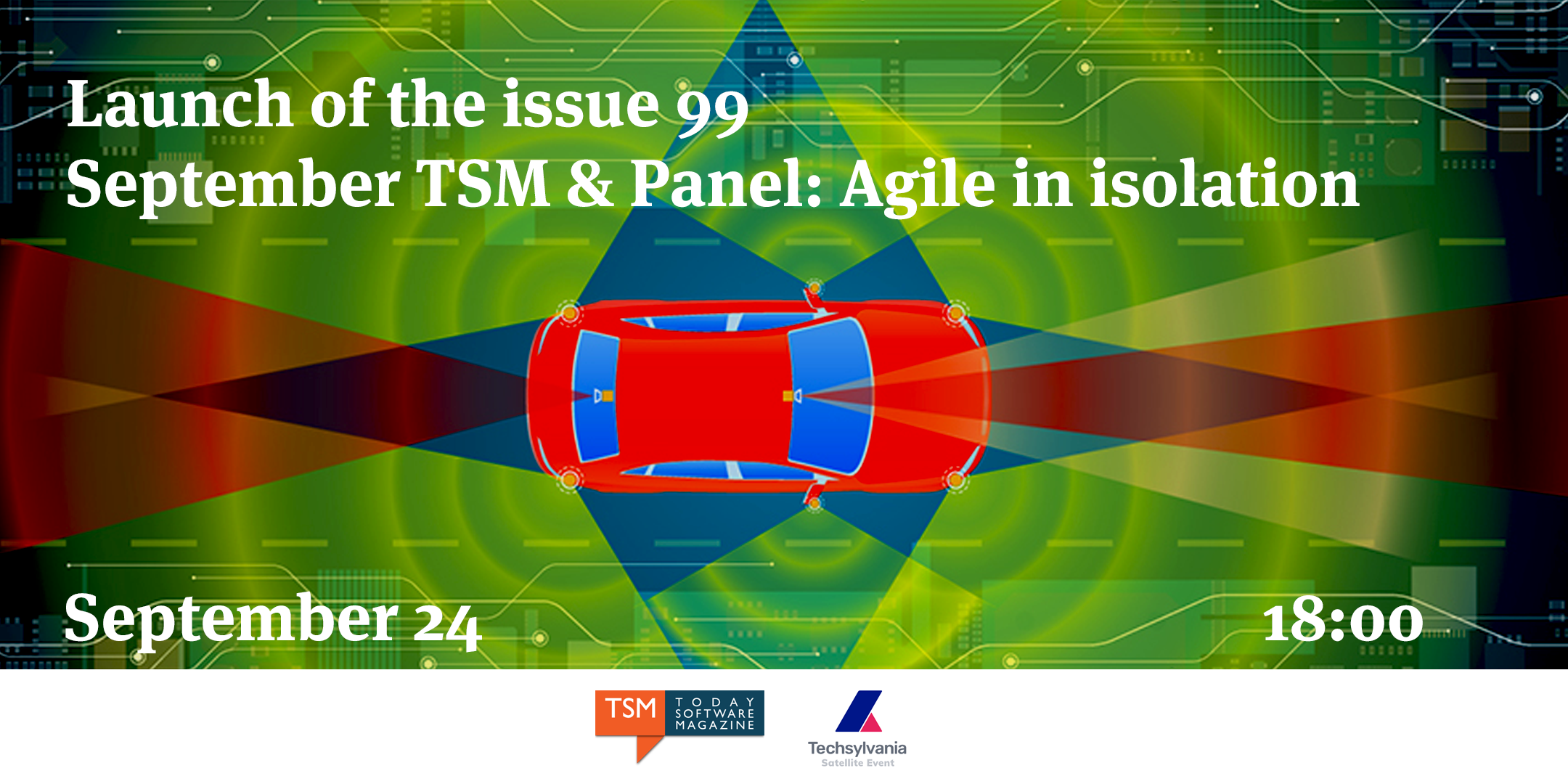 Launch of the issue 99
September TSM & Panel: Agile in isolation

September 24

18:00

TSM TODAY SOFTWARE MAGAZINE

Techsylvania
Satellite Event